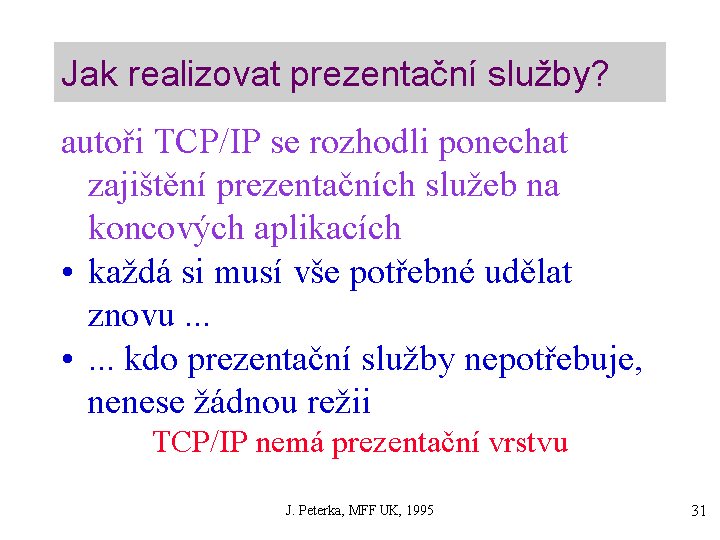 Jak realizovat prezentační služby?

autoři TCP/IP se rozhodli ponechat zajištění prezentačních služeb na koncových aplikacích

• každá si musí vše potřebné udělat znovu ...

• ... kdo prezentační služby nepotřebuje, nenese žádnou režii

TCP/IP nemá prezentační vrstvu

J. Peterka, MFF UK, 1995

31